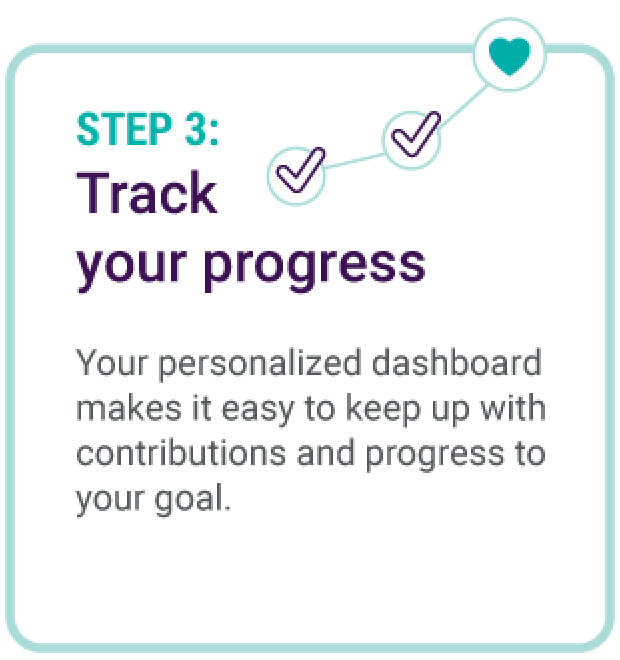 STEP 3:
Track your progress

Your personalized dashboard makes it easy to keep up with contributions and progress to your goal.